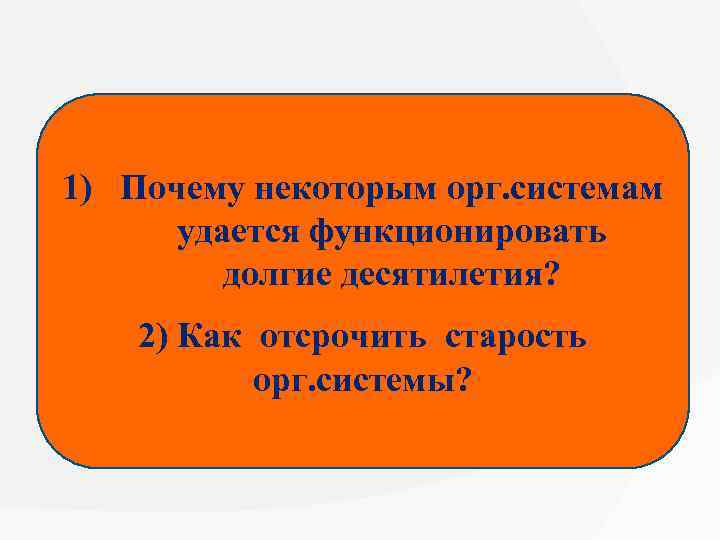 1) Почему некоторым орг.системам удается функционировать долгие десятилетия?

2) Как отсрочить старость орг.системы?